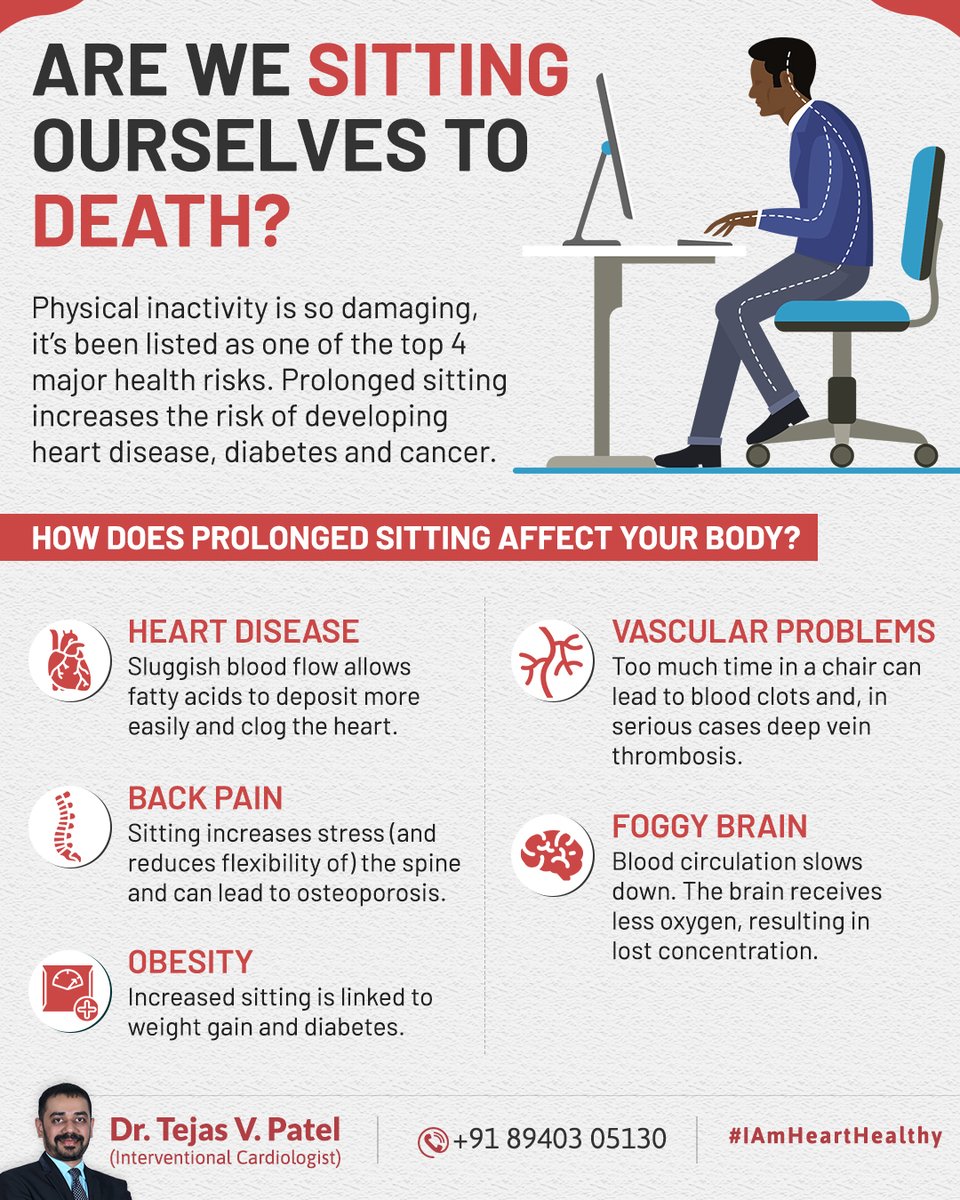 ARE WE SITTING OURSELVES TO DEATH?

Physical inactivity is so damaging, it's been listed as one of the top 4 major health risks. Prolonged sitting increases the risk of developing heart disease, diabetes and cancer.

HOW DOES PROLONGED SITTING AFFECT YOUR BODY?

HEART DISEASE
Sluggish blood flow allows fatty acids to deposit more easily and clog the heart.

BACK PAIN
Sitting increases stress (and reduces flexibility of) the spine and can lead to osteoporosis.

OBESITY
Increased sitting is linked to weight gain and diabetes.

VASCULAR PROBLEMS
Too much time in a chair can lead to blood clots and, in serious cases deep vein thrombosis.

FOGGY BRAIN
Blood circulation slows down. The brain receives less oxygen, resulting in lost concentration.

Dr. Tejas V. Patel
(Interventional Cardiologist)

+91 89403 05130

#IAmHeartHealthy